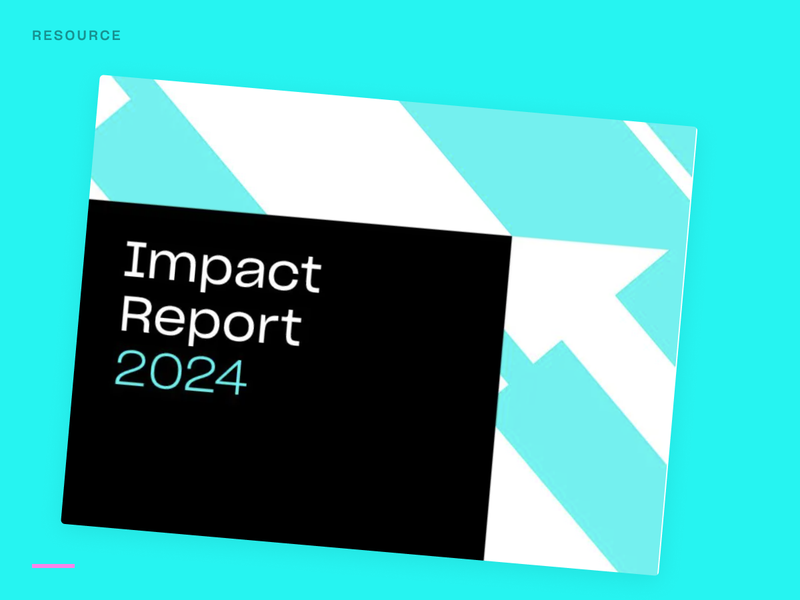 RESOURCE

Impact
Report
2024